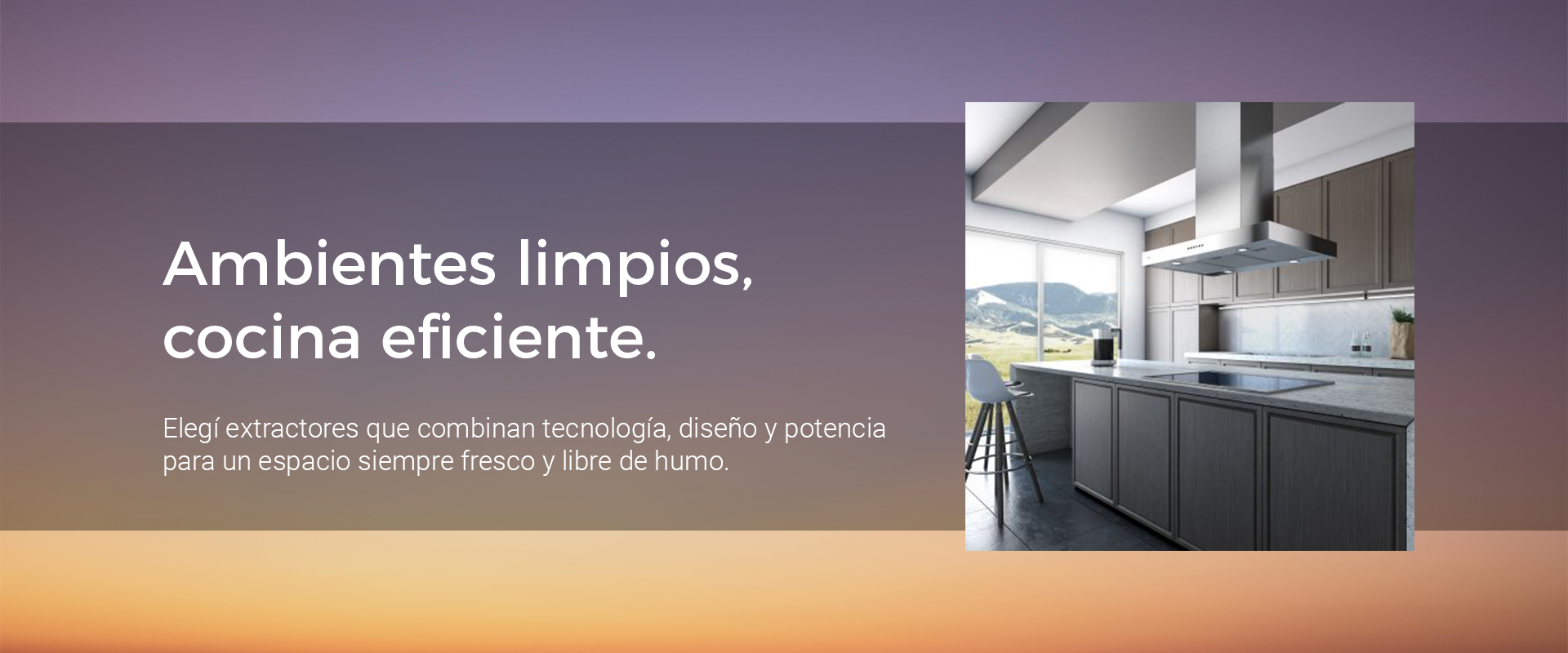 Ambientes limpios, cocina eficiente.

Elegí extractores que combinan tecnología, diseño y potencia para un espacio siempre fresco y libre de humo.